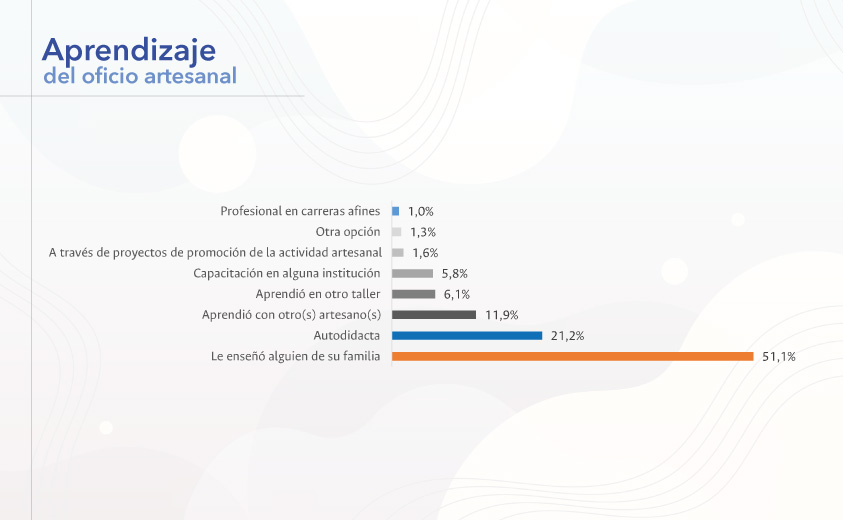 Aprendizaje
del oficio artesanal

Profesional en carreras afines 1,0%
Otra opción 1,3%
A través de proyectos de promoción de la actividad artesanal 1,6%
Capacitación en alguna institución 5,8%
Aprendió en otro taller 6,1%
Aprendió con otro(s) artesano(s) 11,9%
Autodidacta 21,2%
Le enseñó alguien de su familia 51,1%